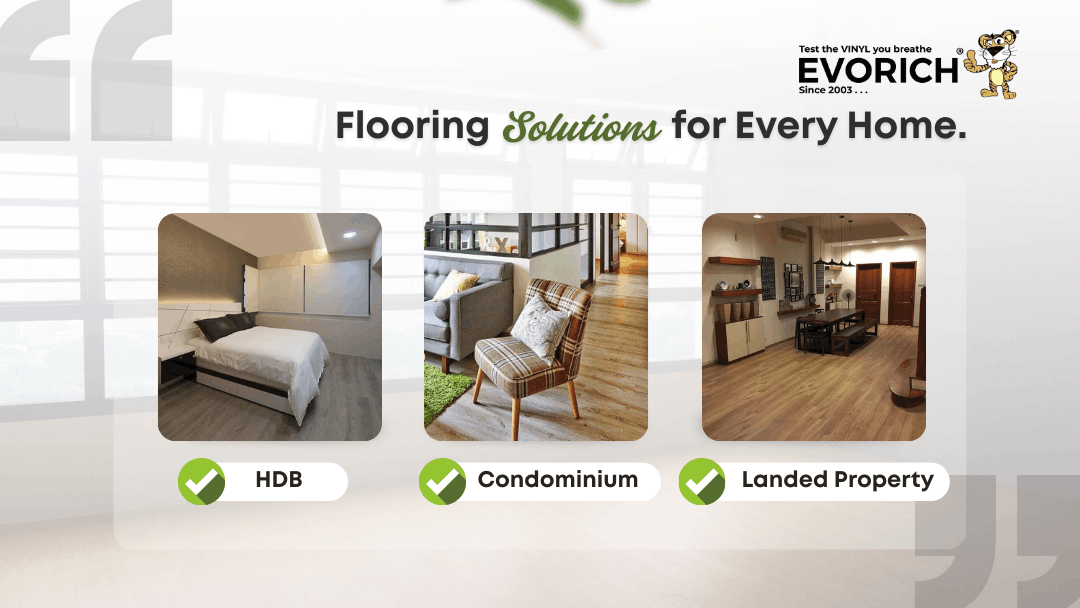 Test the VINYL you breathe
EVORICH®
Since 2003 . . .

Flooring Solutions for Every Home.

HDB

Condominium

Landed Property